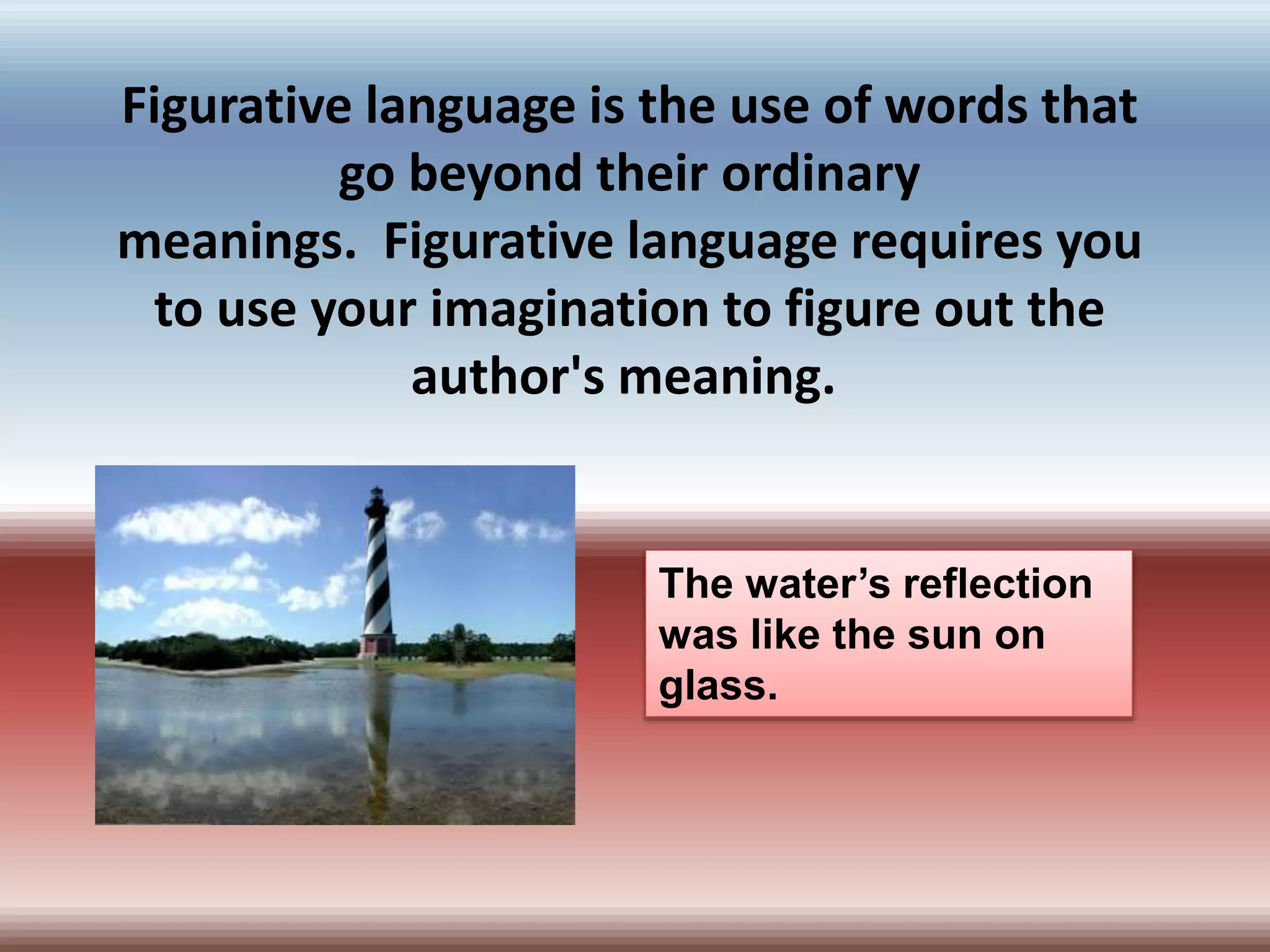 Figurative language is the use of words that go beyond their ordinary meanings.  Figurative language requires you to use your imagination to figure out the author's meaning.

The water’s reflection was like the sun on glass.